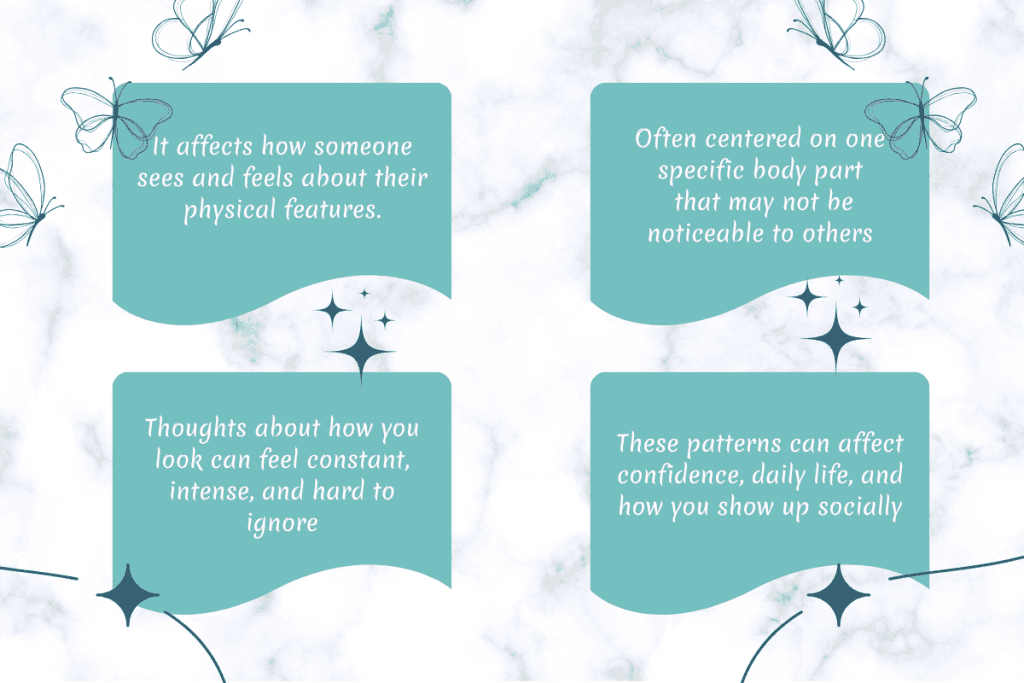 It affects how someone sees and feels about their physical features.

Often centered on one specific body part that may not be noticeable to others

Thoughts about how you look can feel constant, intense, and hard to ignore

These patterns can affect confidence, daily life, and how you show up socially